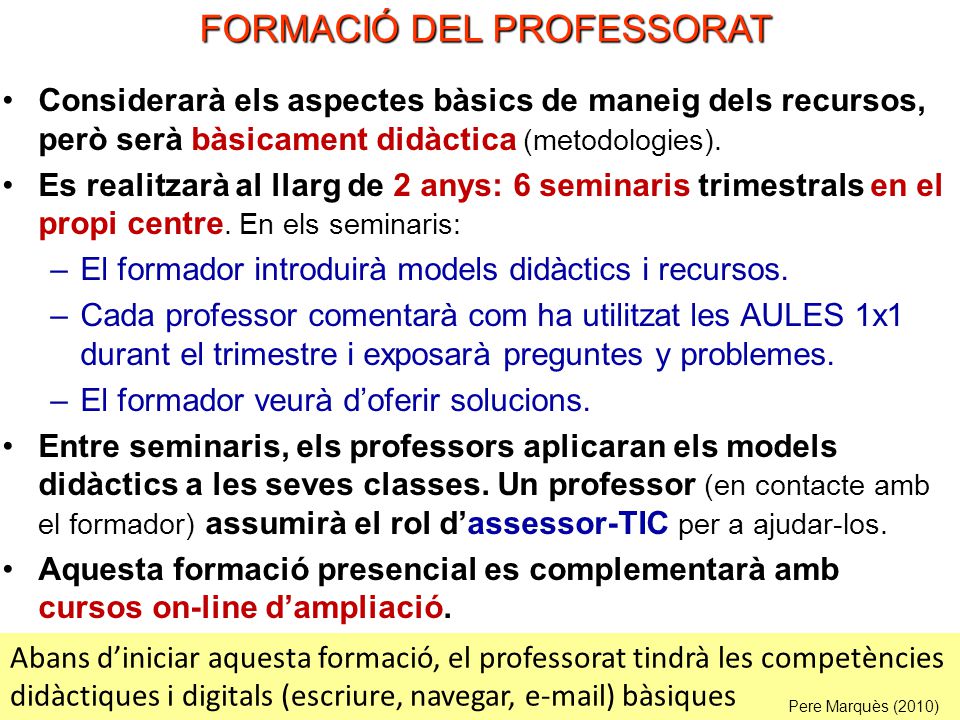 FORMACIÓ DEL PROFESSORAT

• Considerarà els aspectes bàsics de maneig dels recursos, però serà bàsicament didàctica (metodologies).

• Es realitzarà al llarg de 2 anys: 6 seminaris trimestrals en el propi centre. En els seminaris:

– El formador introduirà models didàctics i recursos.

– Cada professor comentarà com ha utilitzat les AULES 1x1 durant el trimestre i exposarà preguntes y problemes.

– El formador veurà d'oferir solucions.

• Entre seminaris, els professors aplicaran els models didàctics a les seves classes. Un professor (en contacte amb el formador) assumirà el rol d'assessor-TIC per a ajudar-los.

• Aquesta formació presencial es complementarà amb cursos on-line d'ampliació.

Abans d'iniciar aquesta formació, el professorat tindrà les competències didàctiques i digitals (escriure, navegar, e-mail) bàsiques

Pere Marquès (2010)